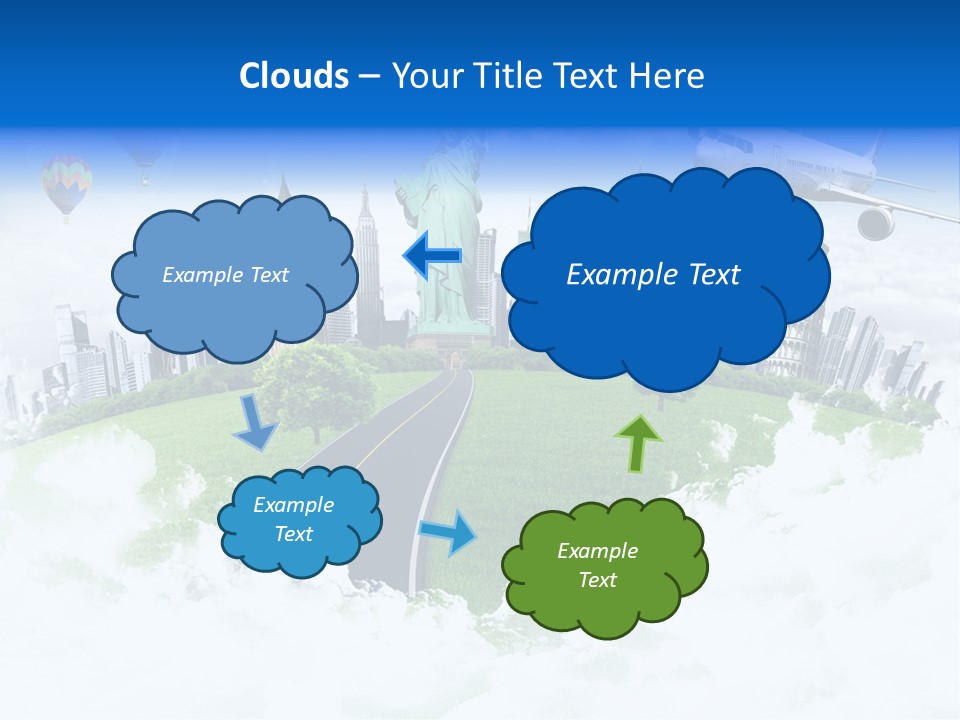 Clouds – Your Title Text Here

Example Text

Example Text

Example Text

Example Text